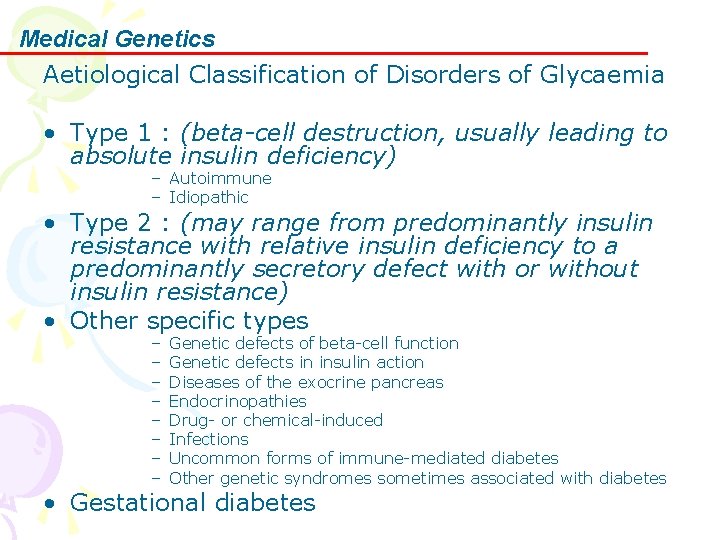 Medical Genetics

Aetiological Classification of Disorders of Glycaemia

• Type 1 : (beta-cell destruction, usually leading to absolute insulin deficiency)
– Autoimmune
– Idiopathic

• Type 2 : (may range from predominantly insulin resistance with relative insulin deficiency to a predominantly secretory defect with or without insulin resistance)

• Other specific types
– Genetic defects of beta-cell function
– Genetic defects in insulin action
– Diseases of the exocrine pancreas
– Endocrinopathies
– Drug- or chemical-induced
– Infections
– Uncommon forms of immune-mediated diabetes
– Other genetic syndromes sometimes associated with diabetes

• Gestational diabetes